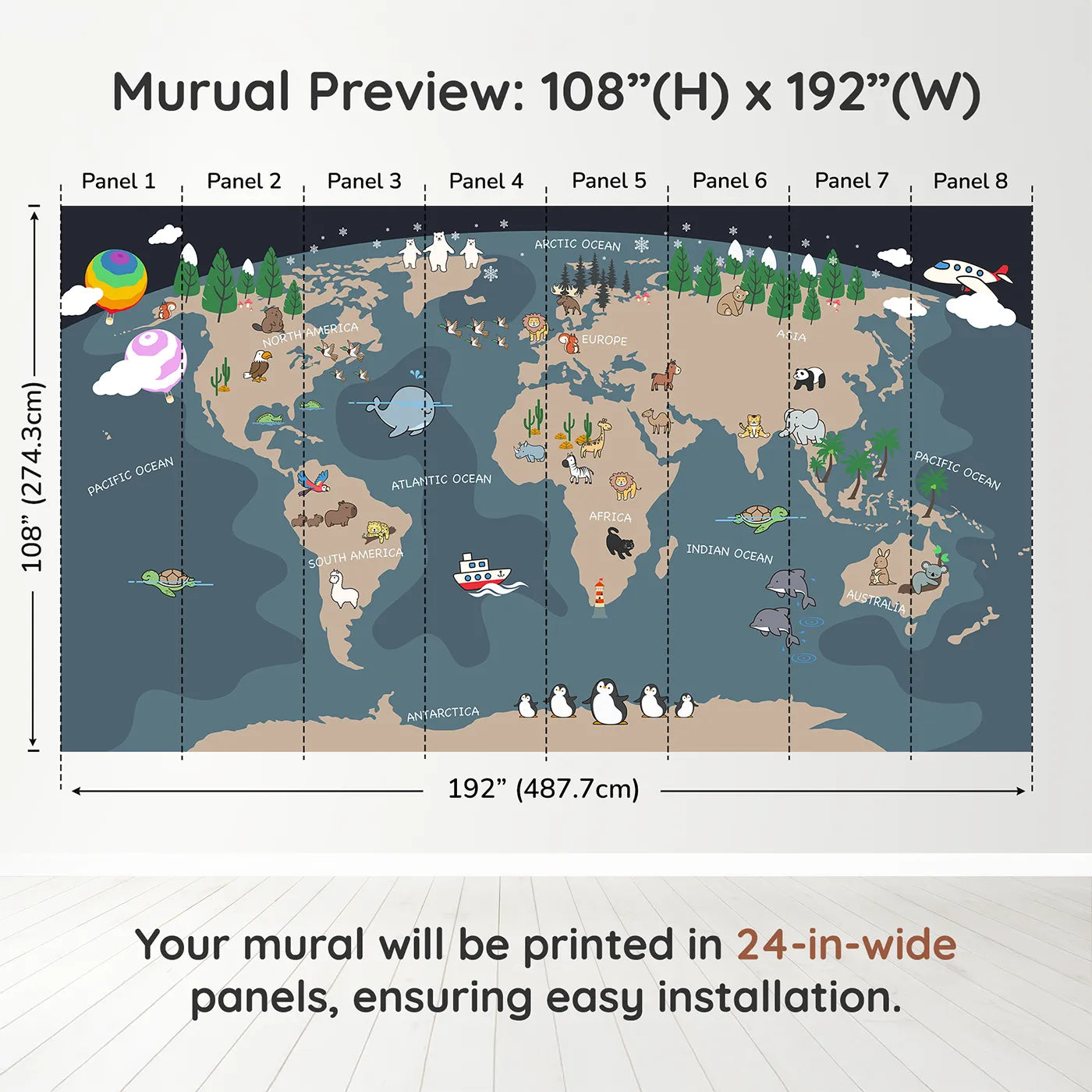 Murual Preview: 108”(H) x 192”(W)

Panel 1 Panel 2 Panel 3 Panel 4 Panel 5 Panel 6 Panel 7 Panel 8

108” (274.3cm)

ARCTIC OCEAN

NORTH AMERICA

EUROPE

ASIA

PACIFIC OCEAN

ATLANTIC OCEAN

PACIFIC OCEAN

AFRICA

SOUTH AMERICA

INDIAN OCEAN

AUSTRALIA

ANTARCTICA

192” (487.7cm)

Your mural will be printed in 24-in-wide panels, ensuring easy installation.